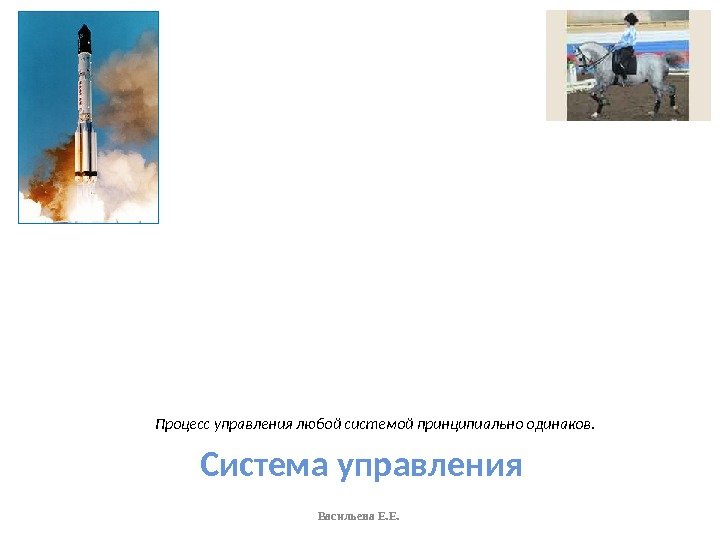 Процесс управления любой системой принципиально одинаков.

Система управления

Васильева Е.Е.